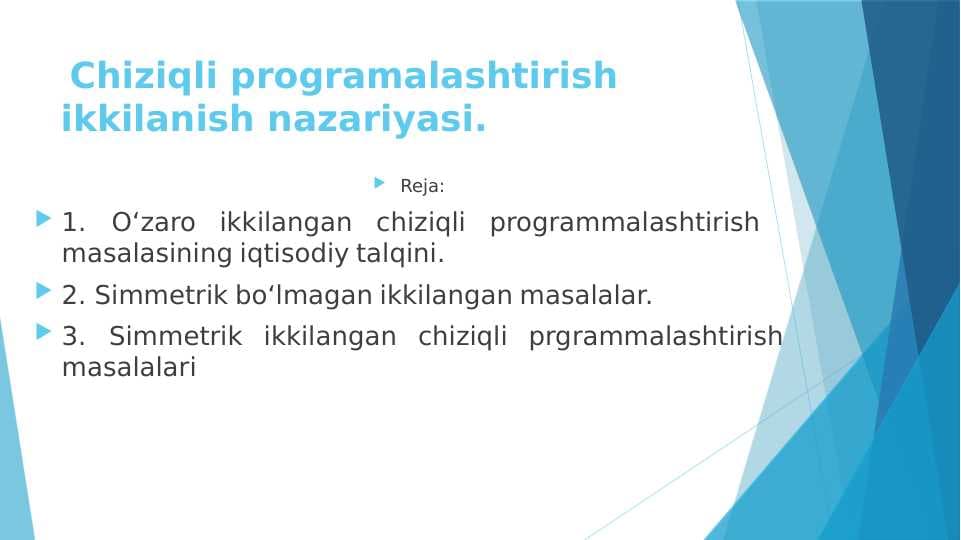 Chiziqli programalashtirish ikkilanish nazariyasi.

Reja:

1. O‘zaro ikkilangan chiziqli programmalashtirish masalasining iqtisodiy talqini.

2. Simmetrik bo‘lmagan ikkilangan masalalar.

3. Simmetrik ikkilangan chiziqli prgrammalashtirish masalalari